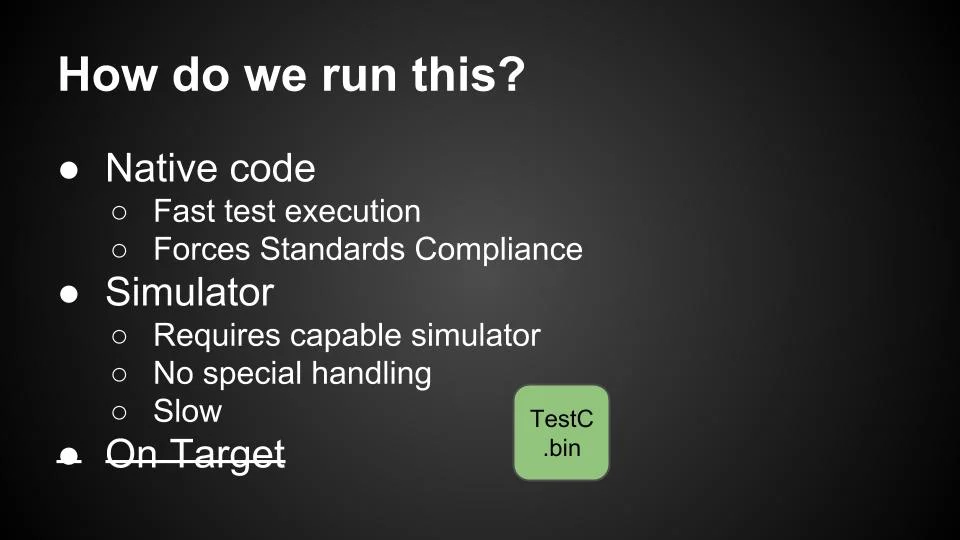 How do we run this?

● Native code
  ○ Fast test execution
  ○ Forces Standards Compliance
● Simulator
  ○ Requires capable simulator
  ○ No special handling
  ○ Slow
● ~~On Target~~

TestC
.bin